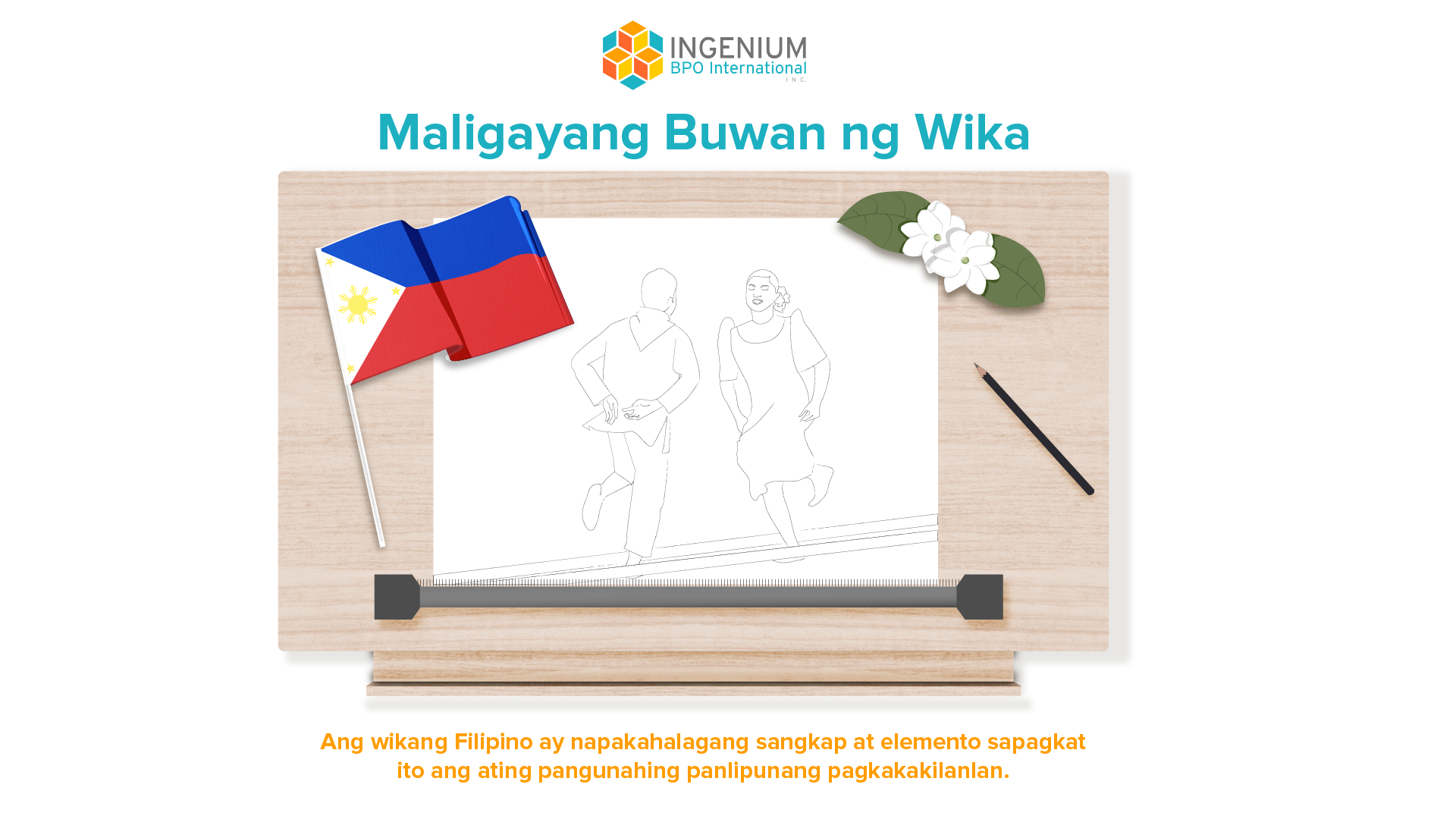 INGENIUM
BPO International
INC.

Maligayang Buwan ng Wika

Ang wikang Filipino ay napakahalagang sangkap at elemento sapagkat ito ang ating pangunahing panlipunang pagkakakilanlan.